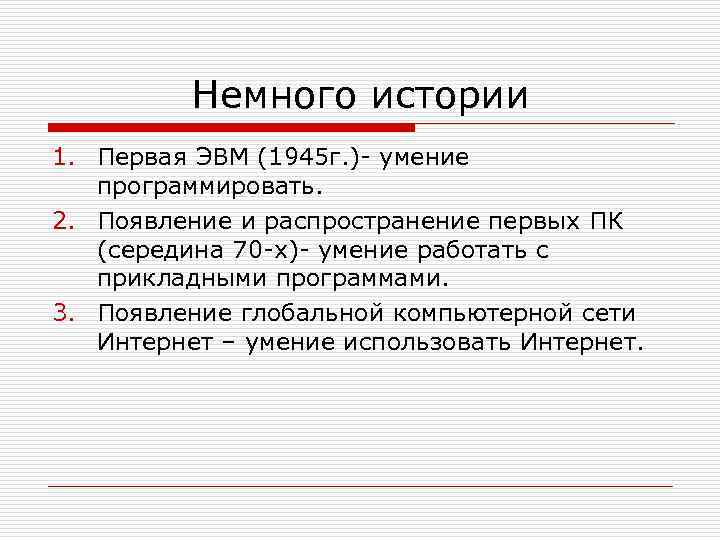 Немного истории

1. Первая ЭВМ (1945г.)- умение программировать.
2. Появление и распространение первых ПК (середина 70-х)- умение работать с прикладными программами.
3. Появление глобальной компьютерной сети Интернет – умение использовать Интернет.